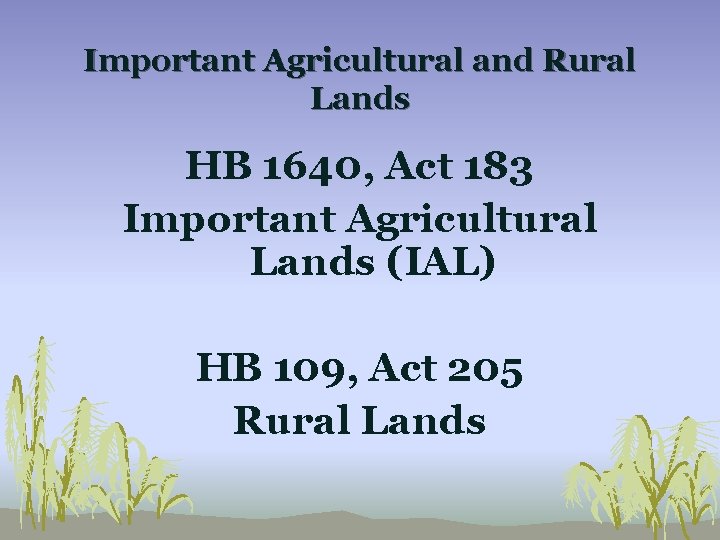 Important Agricultural and Rural Lands

HB 1640, Act 183
Important Agricultural Lands (IAL)

HB 109, Act 205
Rural Lands